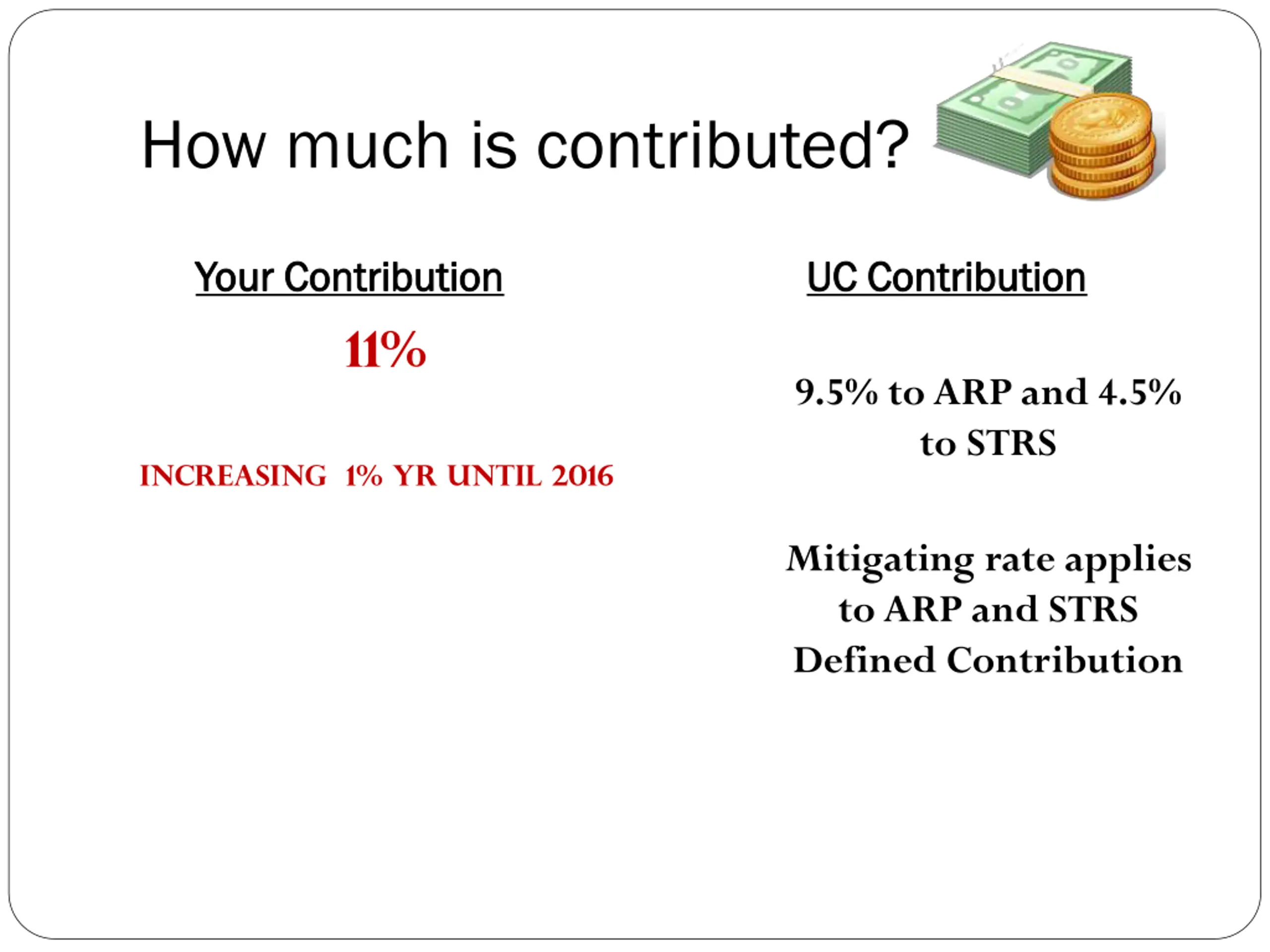 How much is contributed?

Your Contribution

11%

INCREASING 1% YR UNTIL 2016

UC Contribution

9.5% to ARP and 4.5% to STRS

Mitigating rate applies to ARP and STRS Defined Contribution